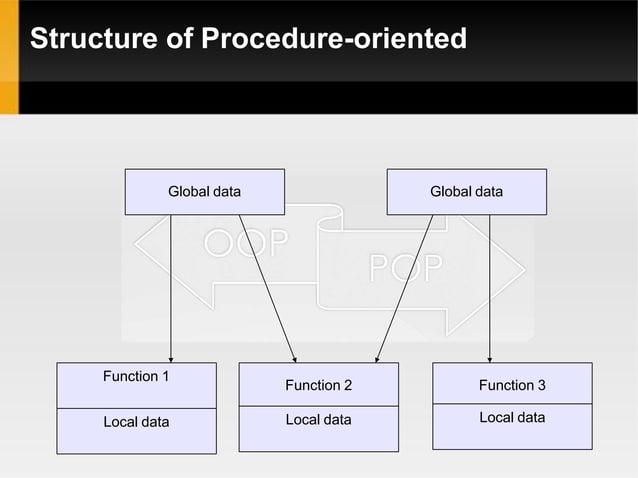 Structure of Procedure-oriented

Global data

Global data

OOP

POP

Function 1

Local data

Function 2

Local data

Function 3

Local data